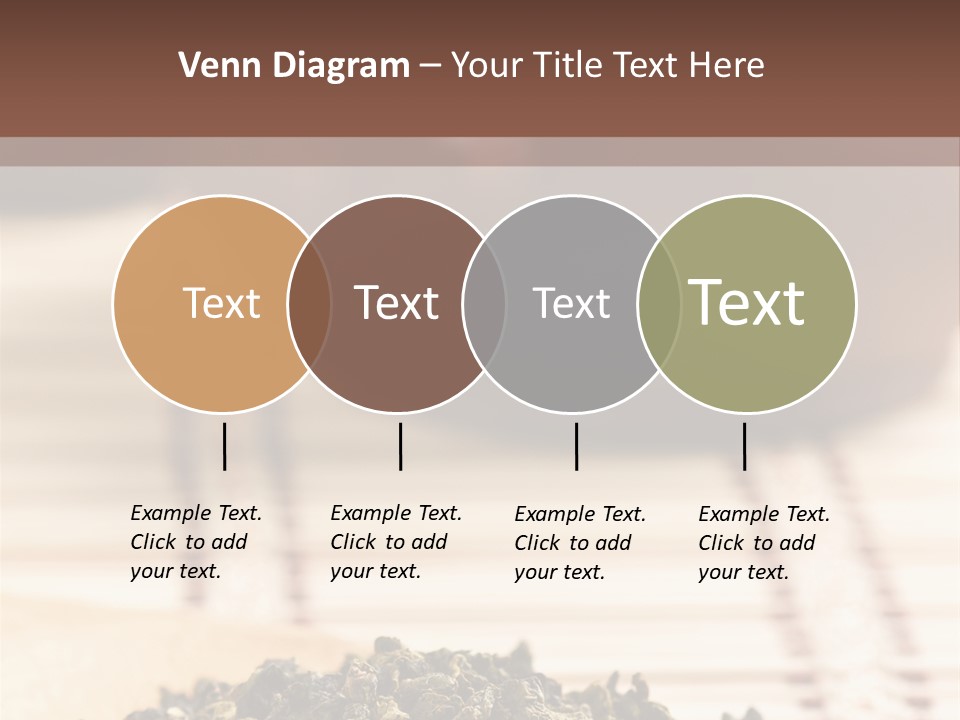 Venn Diagram – Your Title Text Here

Text

Text

Text

Text

Example Text. Click to add your text.

Example Text. Click to add your text.

Example Text. Click to add your text.

Example Text. Click to add your text.